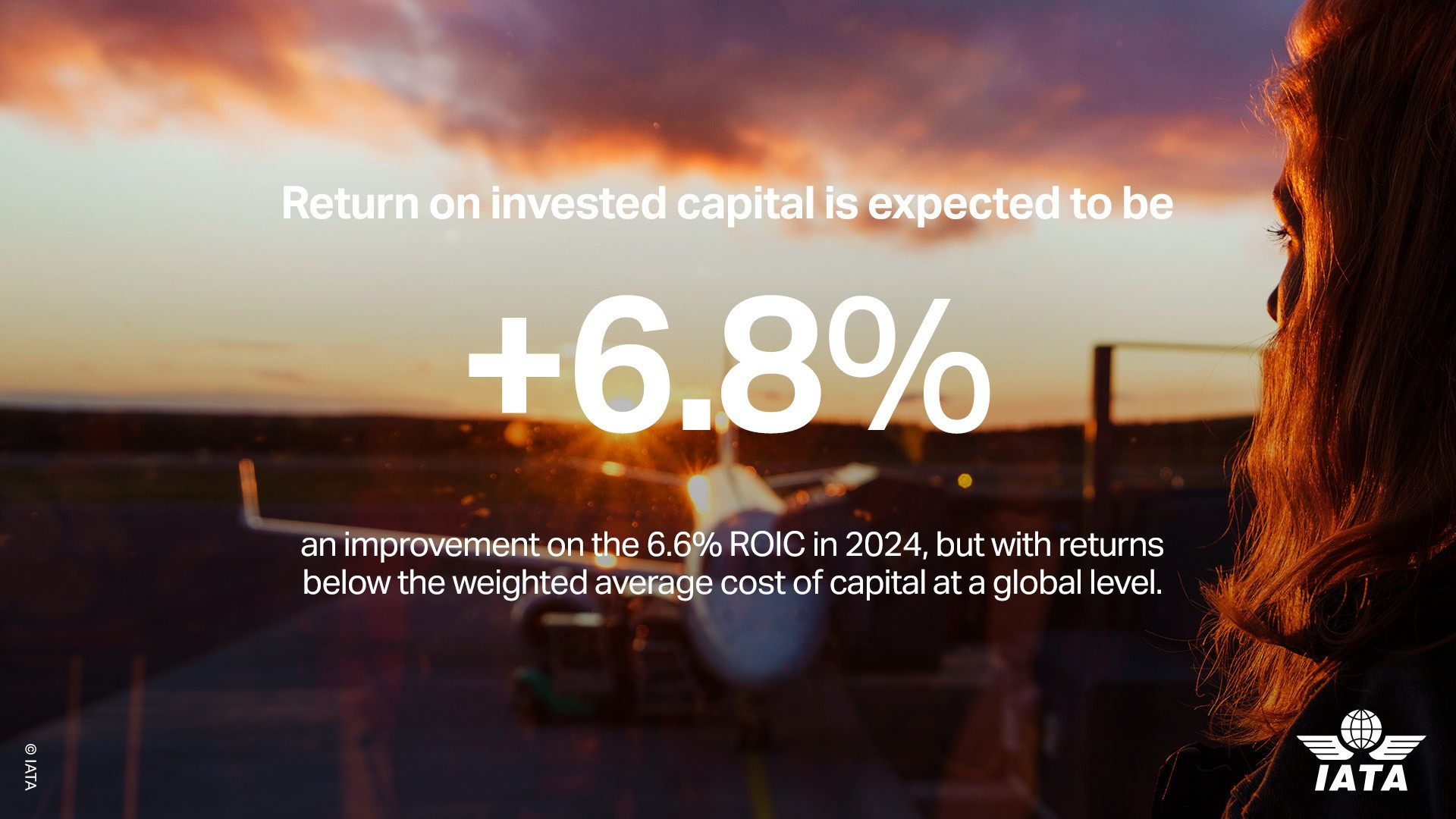 Return on invested capital is expected to be

+6.8%

an improvement on the 6.6% ROIC in 2024, but with returns below the weighted average cost of capital at a global level.

© IATA

IATA